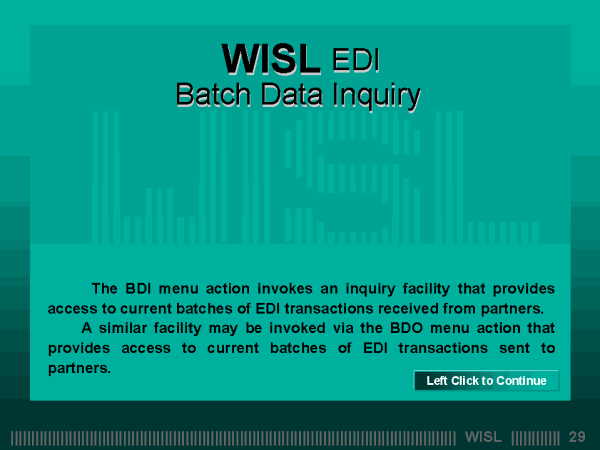 WISL EDI
Batch Data Inquiry

The BDI menu action invokes an inquiry facility that provides access to current batches of EDI transactions received from partners.

A similar facility may be invoked via the BDO menu action that provides access to current batches of EDI transactions sent to partners.

Left Click to Continue

WISL 29